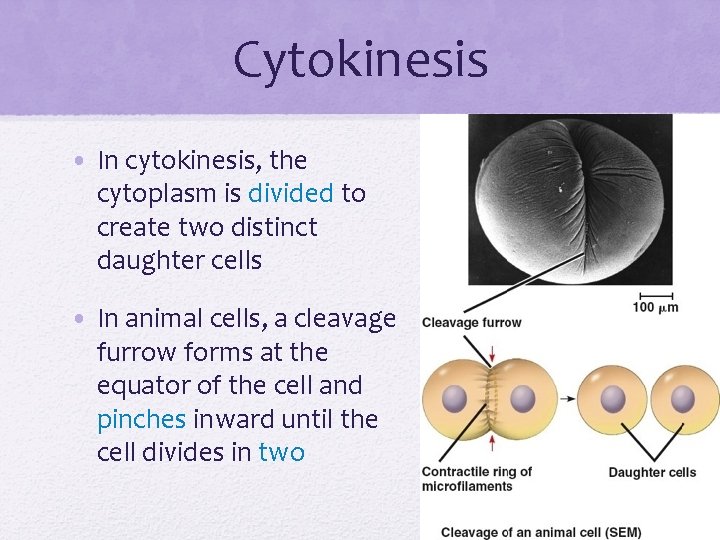 Cytokinesis

• In cytokinesis, the cytoplasm is divided to create two distinct daughter cells

• In animal cells, a cleavage furrow forms at the equator of the cell and pinches inward until the cell divides in two

100 $\mu$m

Cleavage furrow

Contractile ring of microfilaments

Daughter cells

Cleavage of an animal cell (SEM)